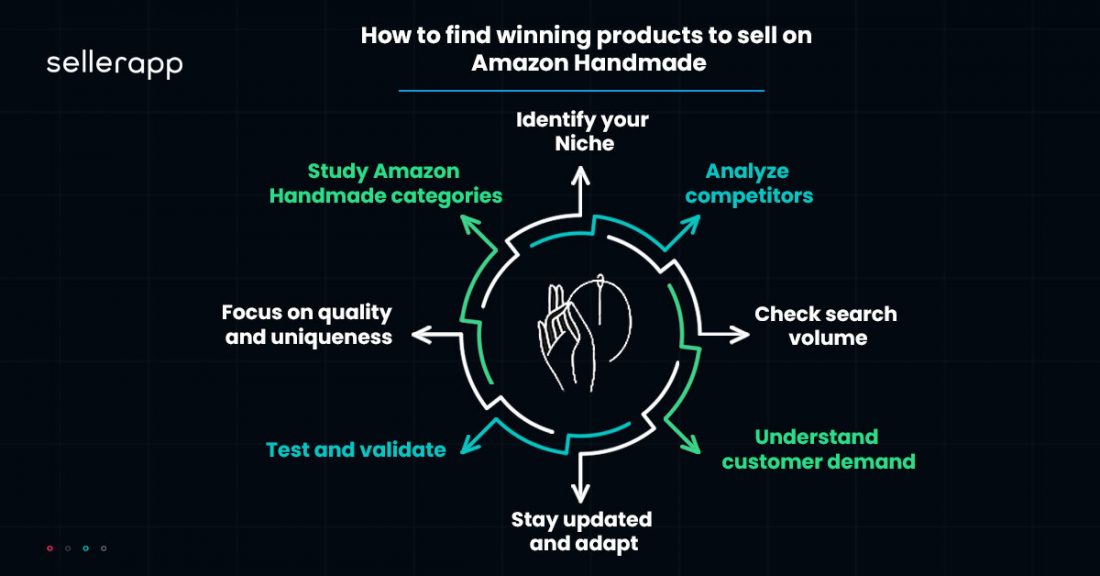 sellerapp

How to find winning products to sell on Amazon Handmade

Identify your Niche

Analyze competitors

Check search volume

Understand customer demand

Stay updated and adapt

Test and validate

Focus on quality and uniqueness

Study Amazon Handmade categories